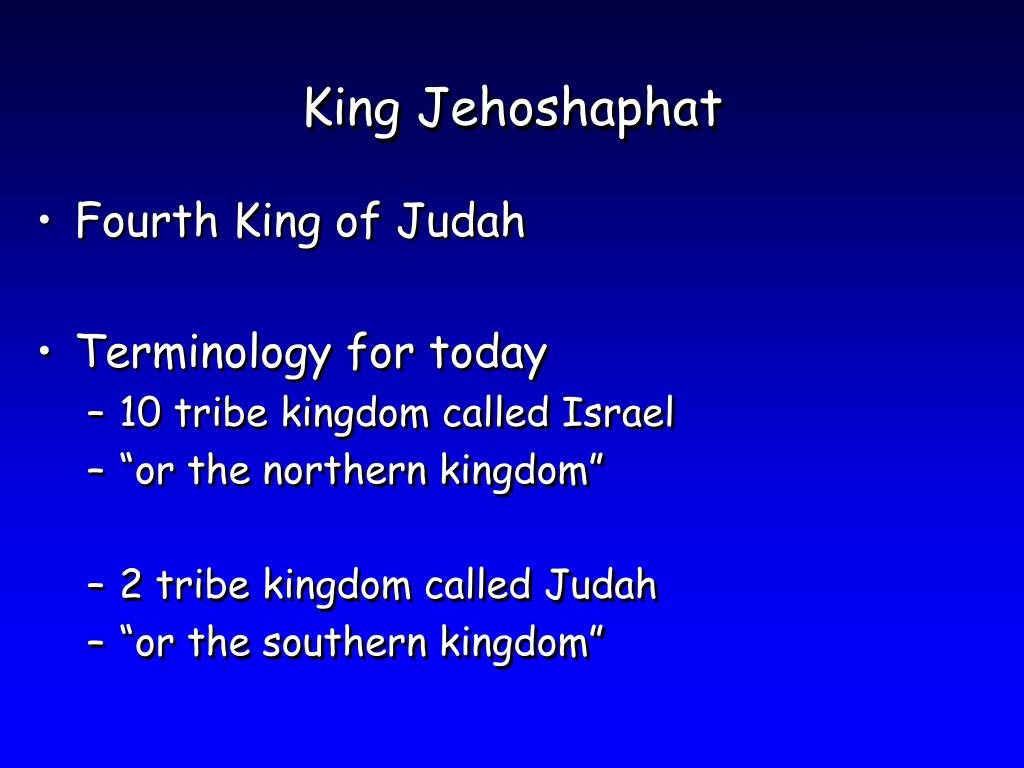 King Jehoshaphat

• Fourth King of Judah

• Terminology for today
– 10 tribe kingdom called Israel
– “or the northern kingdom”

– 2 tribe kingdom called Judah
– “or the southern kingdom”